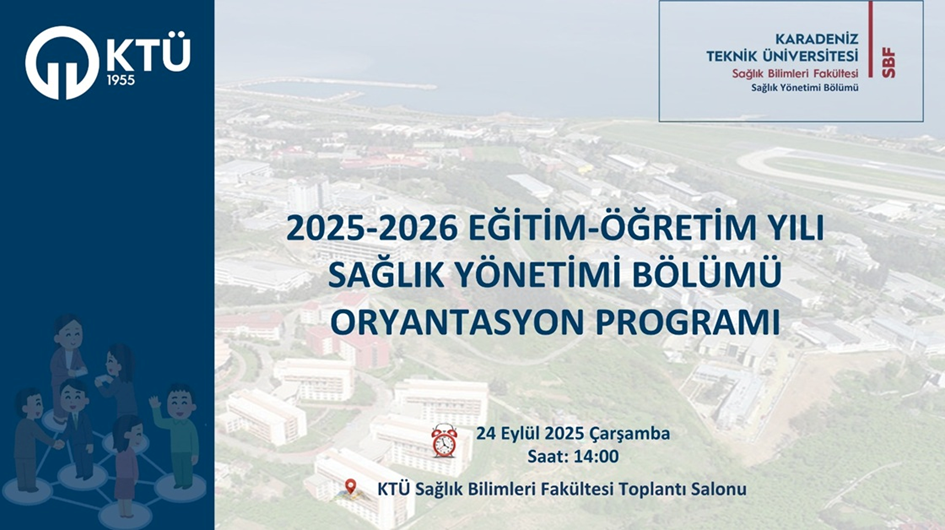 KTÜ
1955

KARADENİZ
TEKNİK ÜNİVERSİTESİ
Sağlık Bilimleri Fakültesi
Sağlık Yönetimi Bölümü
SBF

2025-2026 EĞİTİM-ÖĞRETİM YILI
SAĞLIK YÖNETİMİ BÖLÜMÜ
ORYANTASYON PROGRAMI

24 Eylül 2025 Çarşamba
Saat: 14:00

KTÜ Sağlık Bilimleri Fakültesi Toplantı Salonu